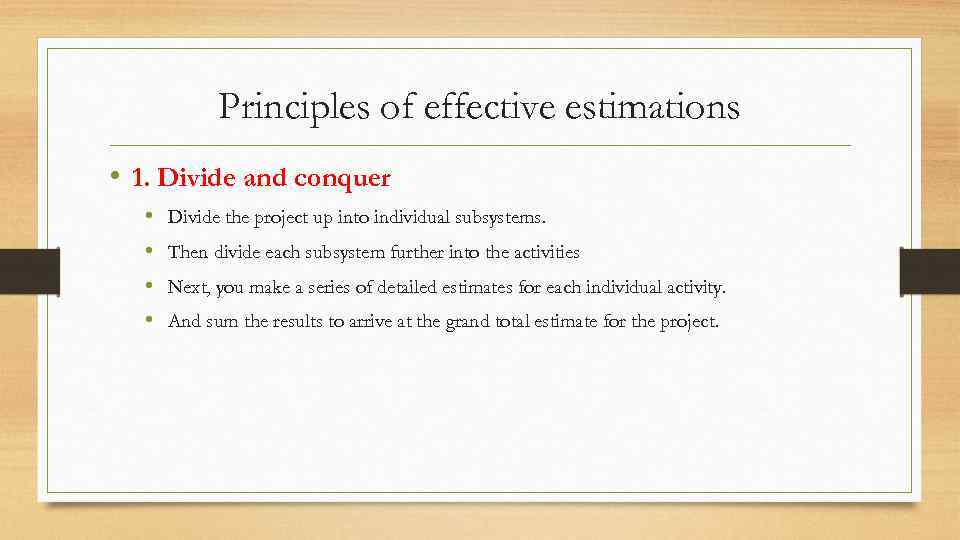 Principles of effective estimations

• 1. Divide and conquer
  • Divide the project up into individual subsystems.
  • Then divide each subsystem further into the activities
  • Next, you make a series of detailed estimates for each individual activity.
  • And sum the results to arrive at the grand total estimate for the project.